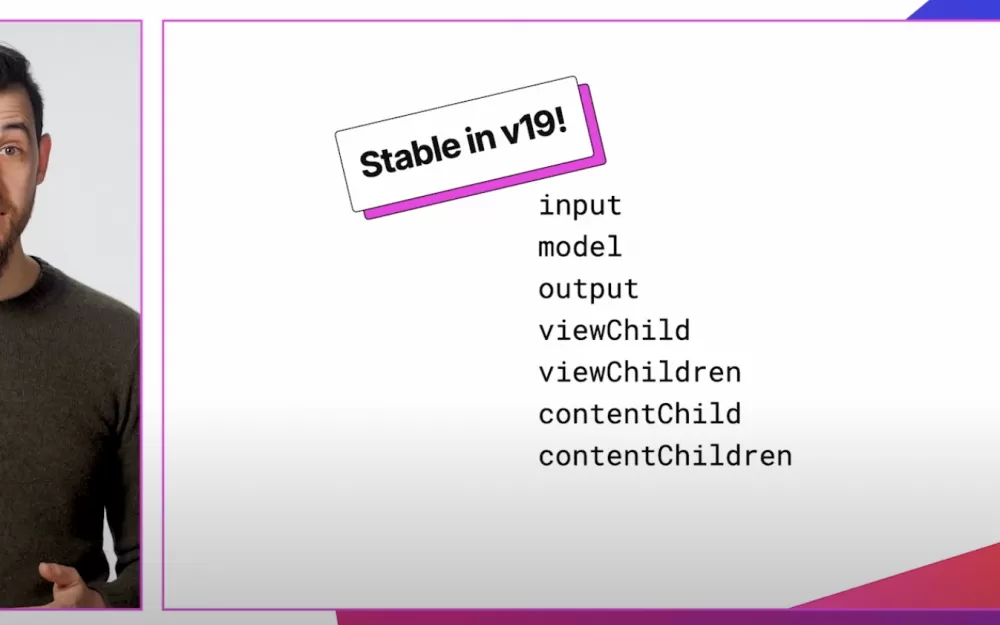 Stable in v19!

input
model
output
viewChild
viewChildren
contentChild
contentChildren